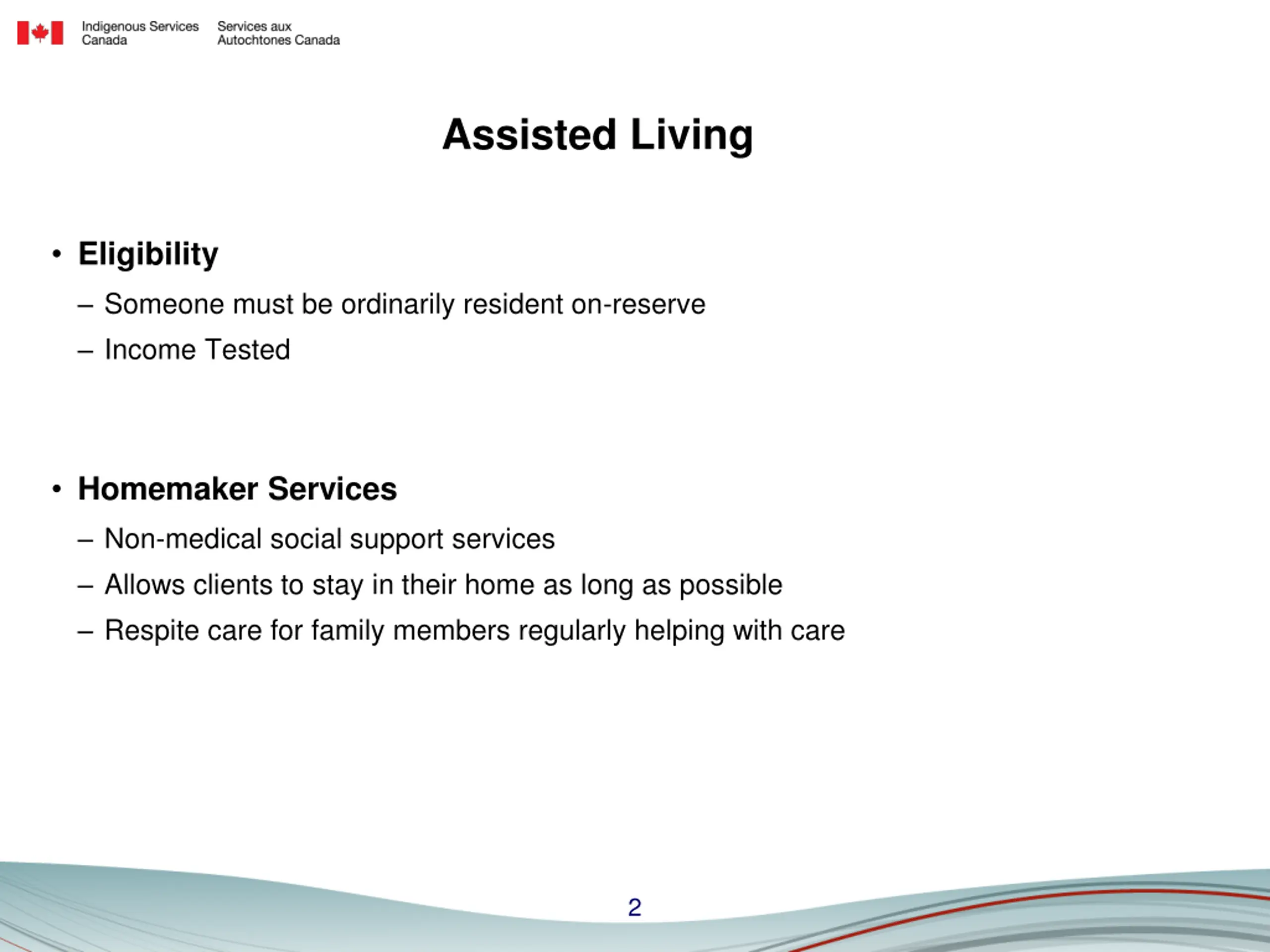 Indigenous Services Canada

Services aux Autochtones Canada

Assisted Living

• Eligibility
– Someone must be ordinarily resident on-reserve
– Income Tested

• Homemaker Services
– Non-medical social support services
– Allows clients to stay in their home as long as possible
– Respite care for family members regularly helping with care

2